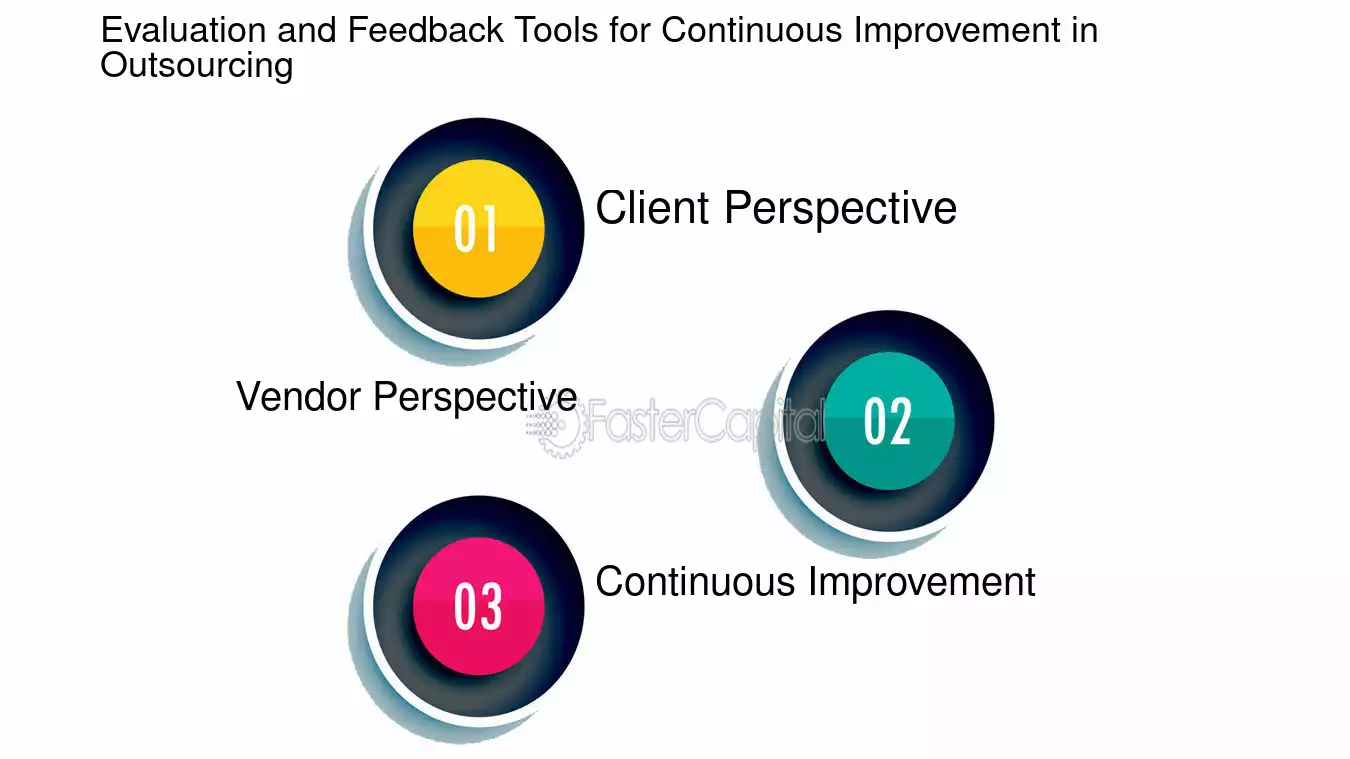 Evaluation and Feedback Tools for Continuous Improvement in Outsourcing

01

Client Perspective

Vendor Perspective

FasterCapital

02

03

Continuous Improvement